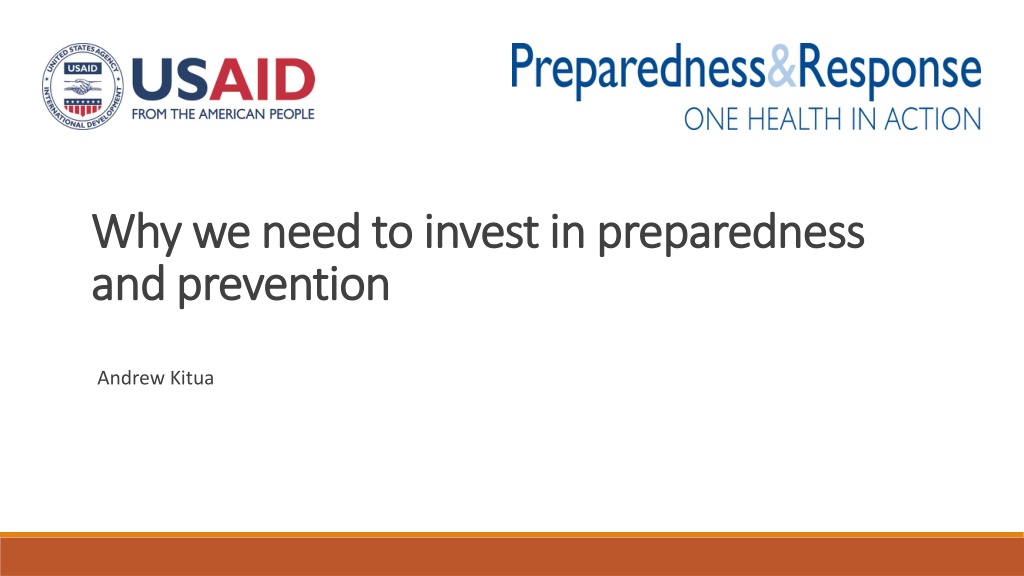 UNITED STATES AGENCY INTERNATIONAL DEVELOPMENT USAID

USAID
FROM THE AMERICAN PEOPLE

Preparedness&Response
ONE HEALTH IN ACTION

Why we need to invest in preparedness and prevention

Andrew Kitua